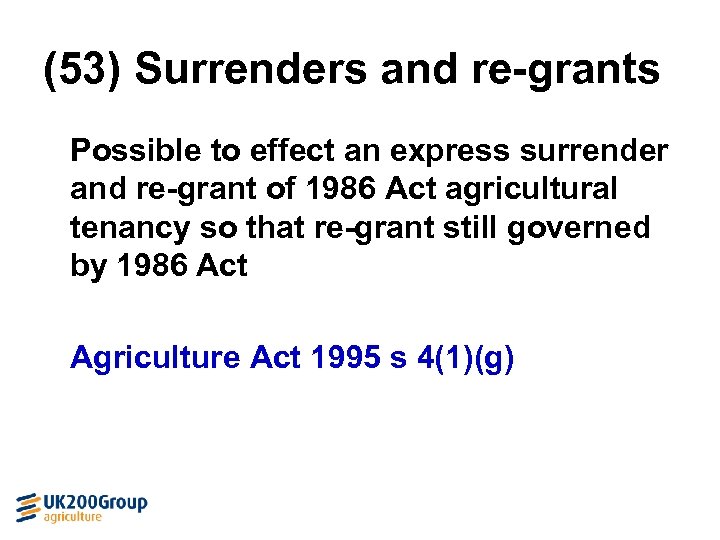 (53) Surrenders and re-grants

Possible to effect an express surrender and re-grant of 1986 Act agricultural tenancy so that re-grant still governed by 1986 Act

Agriculture Act 1995 s 4(1)(g)

UK200Group
agriculture